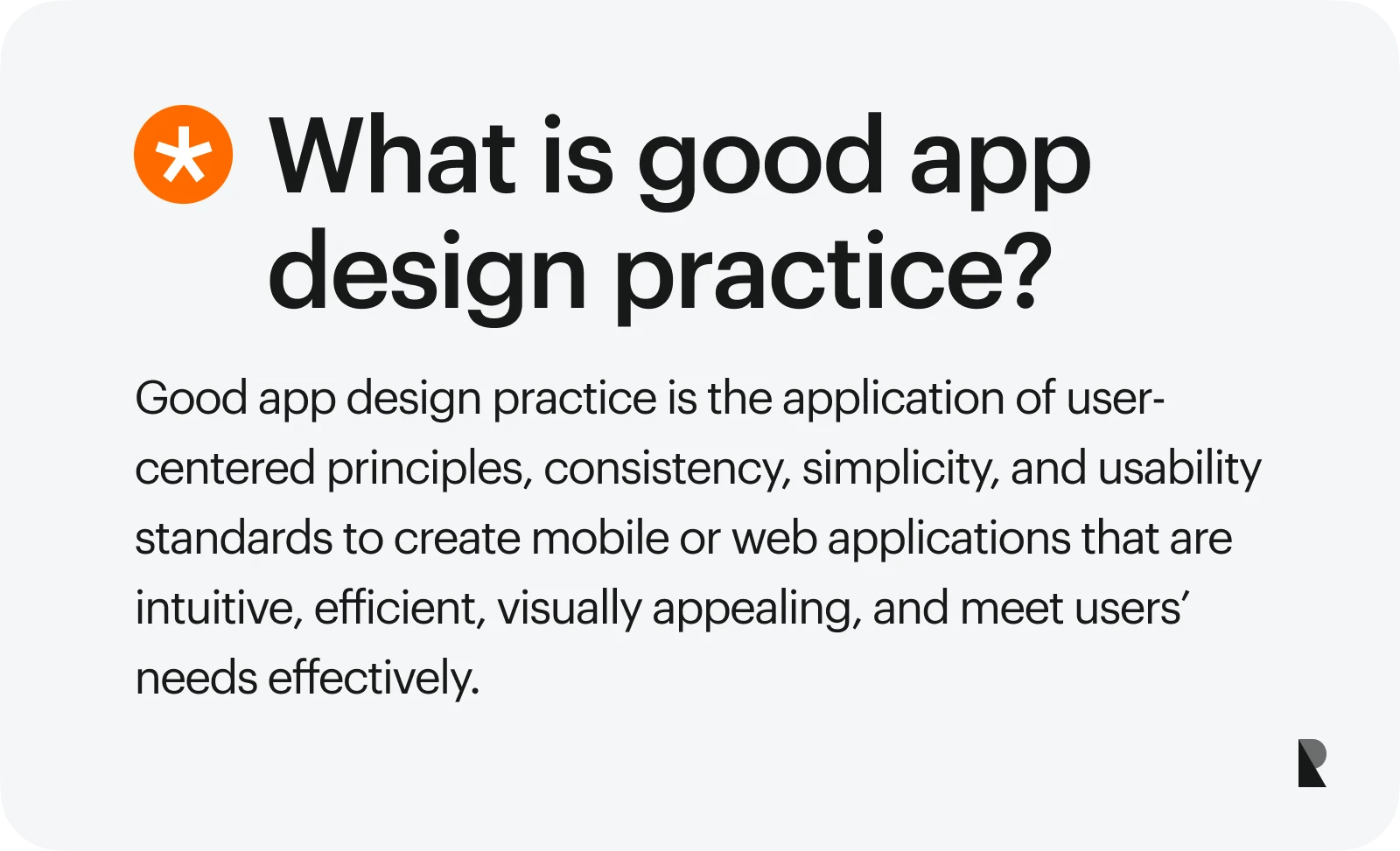 What is good app design practice?

Good app design practice is the application of user-centered principles, consistency, simplicity, and usability standards to create mobile or web applications that are intuitive, efficient, visually appealing, and meet users' needs effectively.